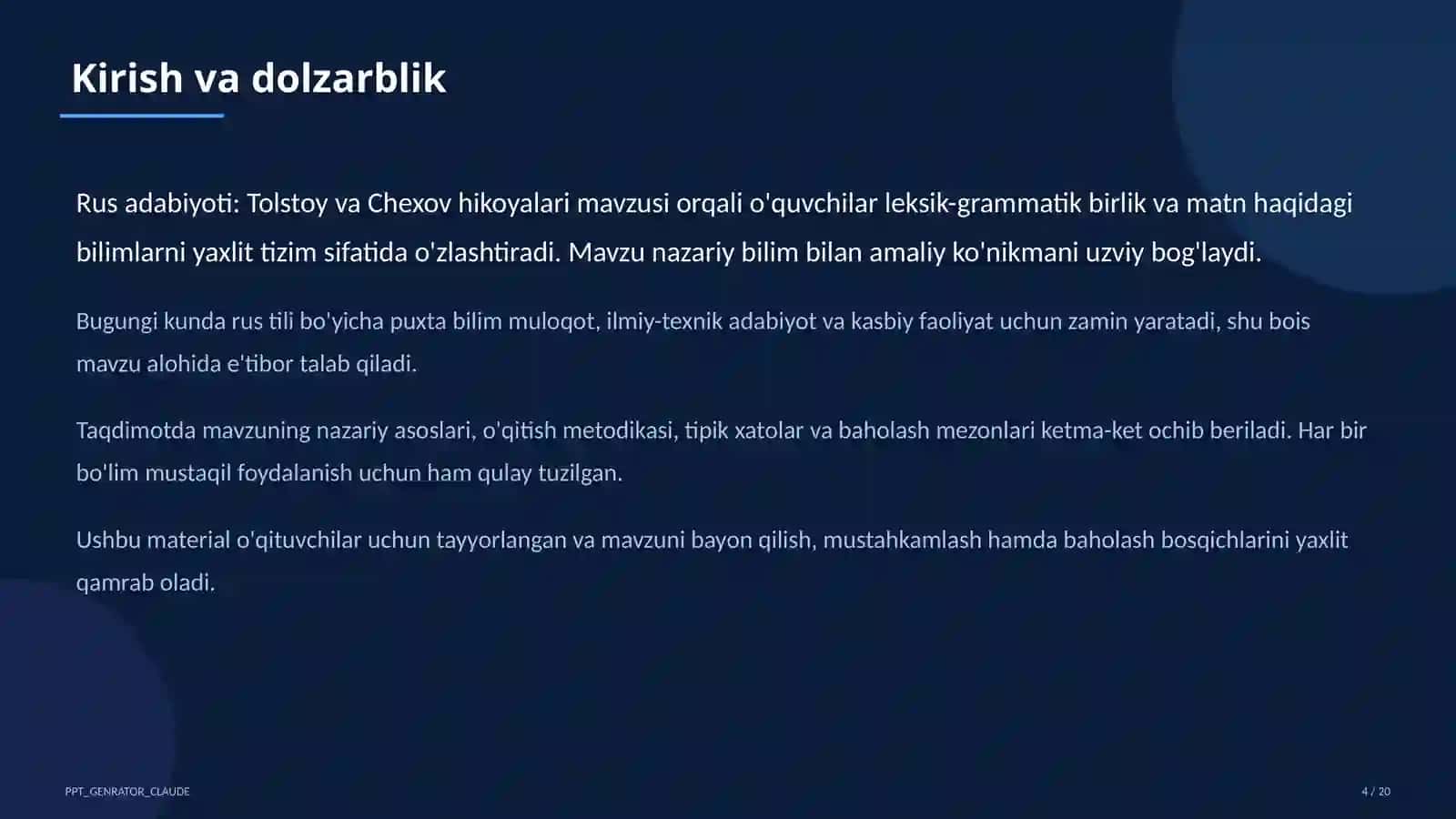 Kirish va dolzarblik

Rus adabiyoti: Tolstoy va Chexov hikoyalari mavzusi orqali o'quvchilar leksik-grammatik birlik va matn haqidagi bilimlarni yaxlit tizim sifatida o'zlashtiradi. Mavzu nazariy bilim bilan amaliy ko'nikmani uzviy bog'laydi.

Bugungi kunda rus tili bo'yicha puxta bilim muloqot, ilmiy-texnik adabiyot va kasbiy faoliyat uchun zamin yaratadi, shu bois mavzu alohida e'tibor talab qiladi.

Taqdimotda mavzuning nazariy asoslari, o'qitish metodikasi, tipik xatolar va baholash mezonlari ketma-ket ochib beriladi. Har bir bo'lim mustaqil foydalanish uchun ham qulay tuzilgan.

Ushbu material o'qituvchilar uchun tayyorlangan va mavzuni bayon qilish, mustahkamlash hamda baholash bosqichlarini yaxlit qamrab oladi.

PPT_GENRATOR_CLAUDE

4 / 20